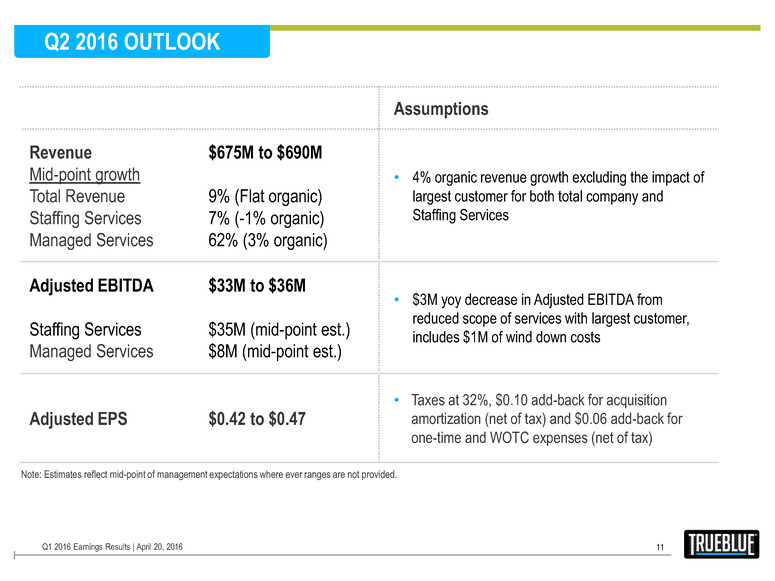 Q2 2016 OUTLOOK

|  | | Assumptions |
|---|---|---|
| Revenue<br>Mid-point growth<br>Total Revenue<br>Staffing Services<br>Managed Services | \$675M to \$690M<br><br>9% (Flat organic)<br>7% (-1% organic)<br>62% (3% organic) | • 4% organic revenue growth excluding the impact of largest customer for both total company and Staffing Services |
| Adjusted EBITDA<br><br>Staffing Services<br>Managed Services | \$33M to \$36M<br><br>\$35M (mid-point est.)<br>\$8M (mid-point est.) | • \$3M yoy decrease in Adjusted EBITDA from reduced scope of services with largest customer, includes \$1M of wind down costs |
| Adjusted EPS | \$0.42 to \$0.47 | • Taxes at 32%, \$0.10 add-back for acquisition amortization (net of tax) and \$0.06 add-back for one-time and WOTC expenses (net of tax) |

Note: Estimates reflect mid-point of management expectations where ever ranges are not provided.

Q1 2016 Earnings Results | April 20, 2016

11

TRUEBLUE